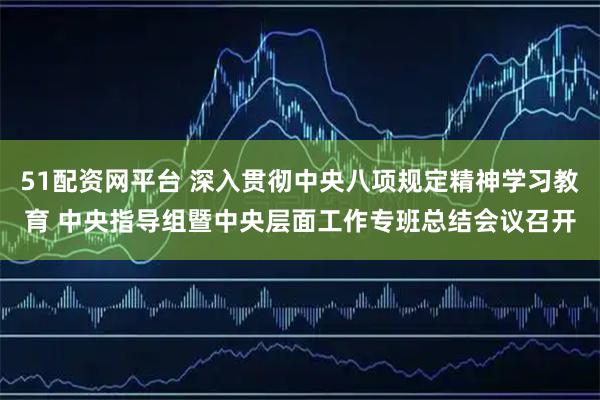 51配资网平台 深入贯彻中央八项规定精神学习教育 中央指导组暨中央层面工作专班总结会议召开